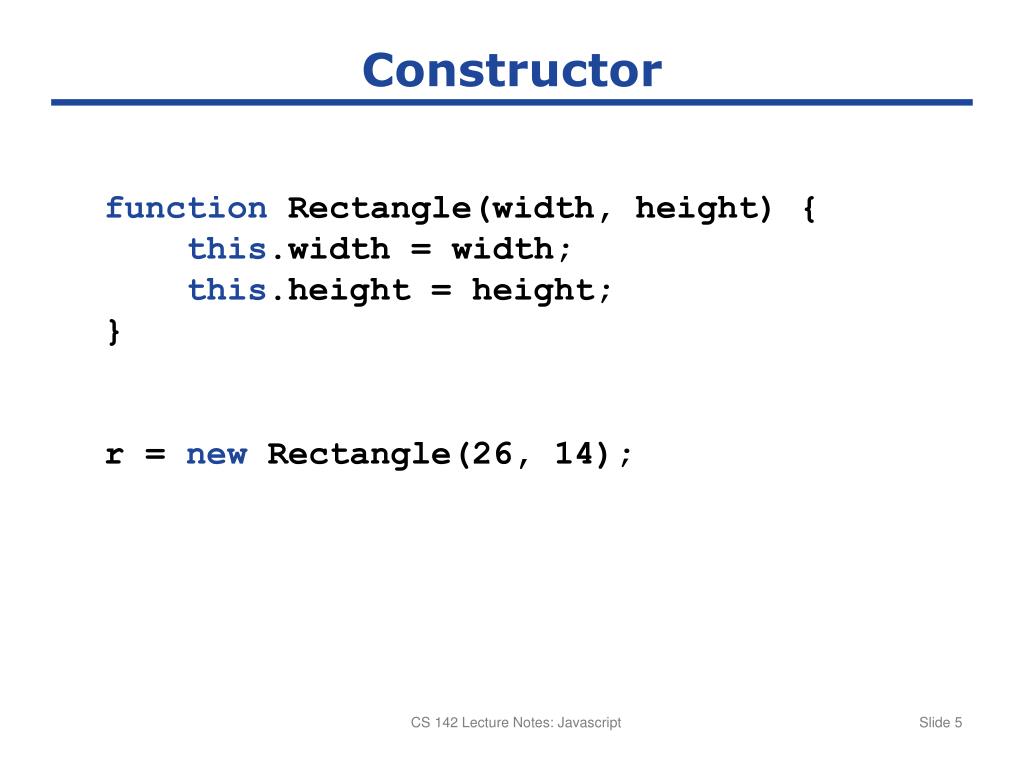 Constructor

function Rectangle(width, height) {
    this.width = width;
    this.height = height;
}

r = new Rectangle(26, 14);

CS 142 Lecture Notes: Javascript

Slide 5